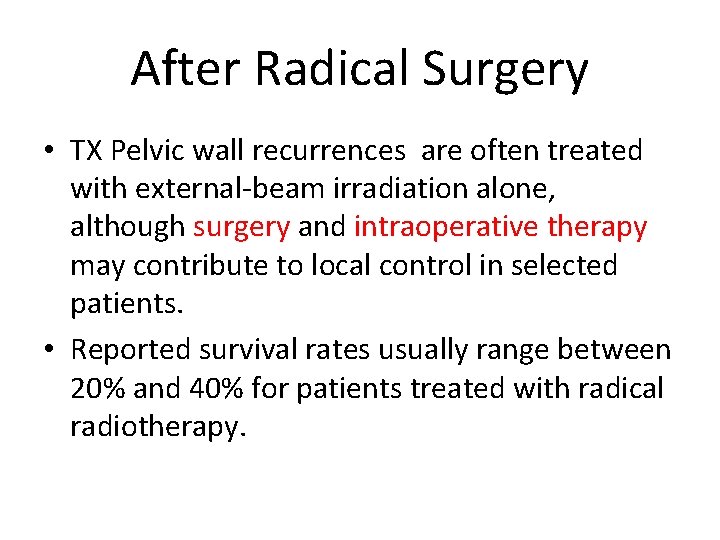 After Radical Surgery

• TX Pelvic wall recurrences are often treated with external-beam irradiation alone, although surgery and intraoperative therapy may contribute to local control in selected patients.

• Reported survival rates usually range between 20% and 40% for patients treated with radical radiotherapy.